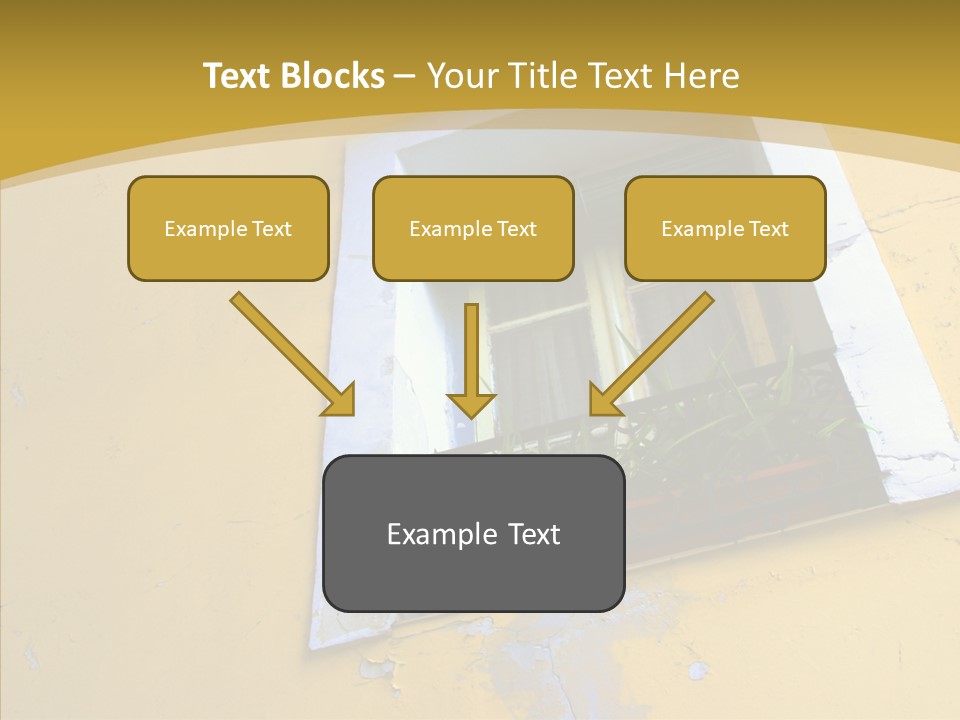 Text Blocks – Your Title Text Here

Example Text

Example Text

Example Text

Example Text